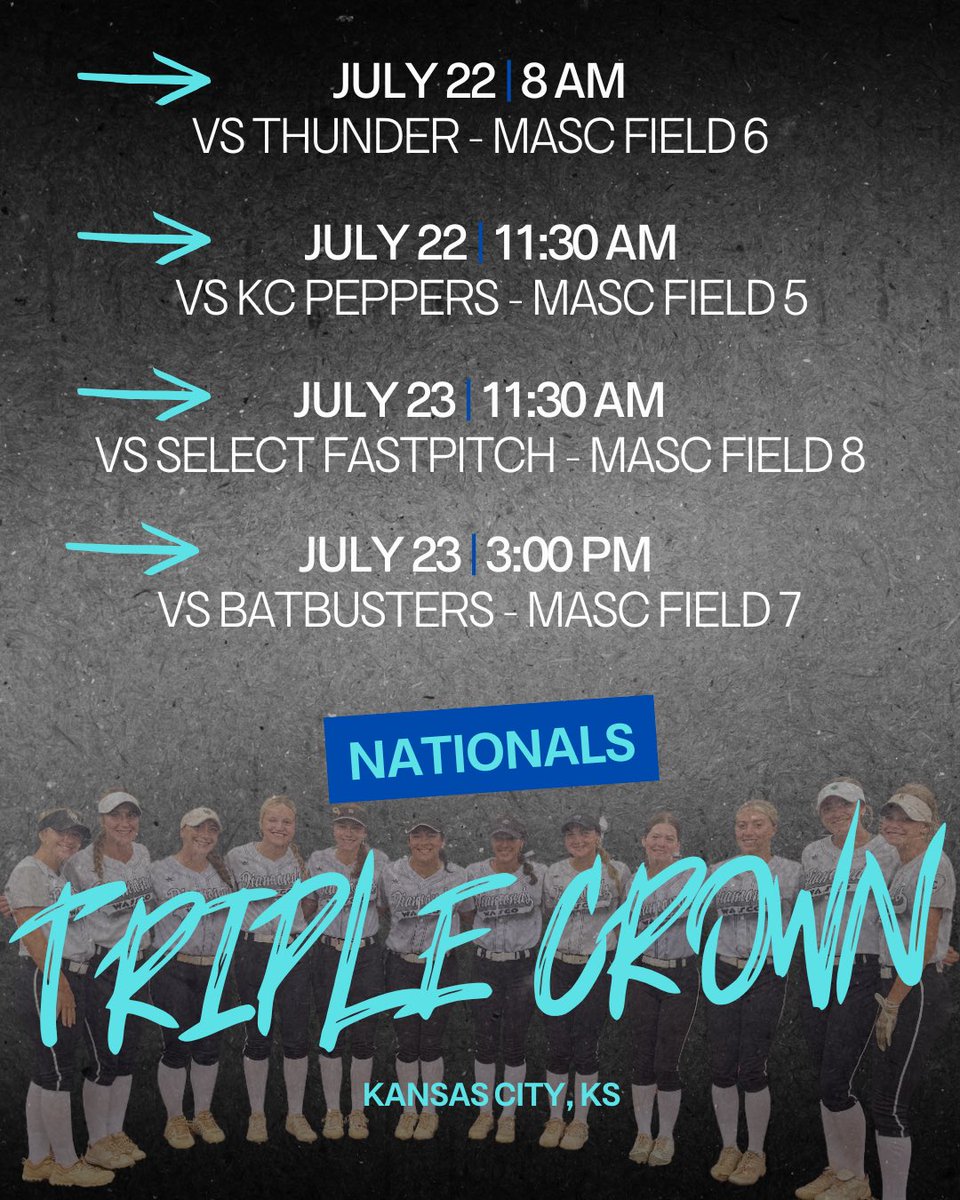 JULY 22 | 8 AM
VS THUNDER - MASC FIELD 6

JULY 22 | 11:30 AM
VS KC PEPPERS - MASC FIELD 5

JULY 23 | 11:30 AM
VS SELECT FASTPITCH - MASC FIELD 8

JULY 23 | 3:00 PM
VS BATBUSTERS - MASC FIELD 7

NATIONALS

TRIPLE CROWN

KANSAS CITY, KS